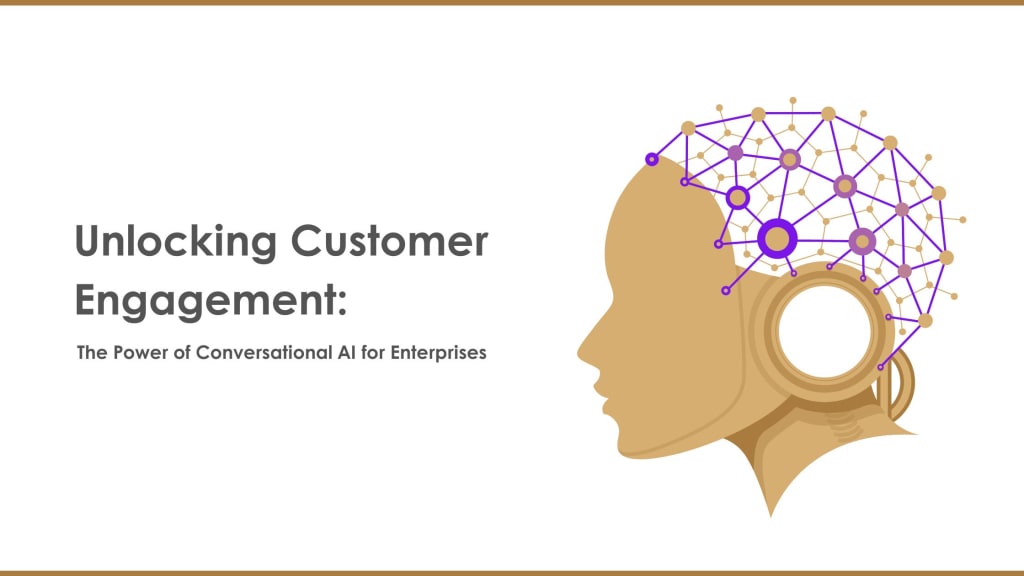 Unlocking Customer Engagement:

The Power of Conversational AI for Enterprises